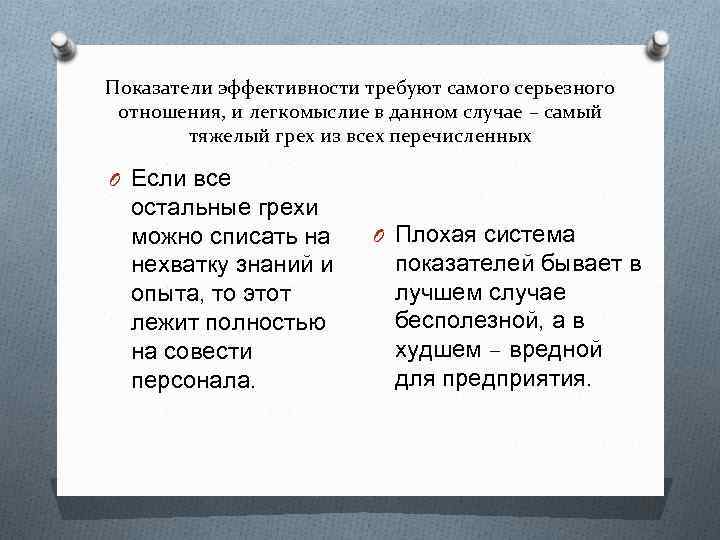 Показатели эффективности требуют самого серьезного отношения, и легкомыслие в данном случае – самый тяжелый грех из всех перечисленных

Если все остальные грехи можно списать на нехватку знаний и опыта, то этот лежит полностью на совести персонала.

Плохая система показателей бывает в лучшем случае бесполезной, а в худшем – вредной для предприятия.